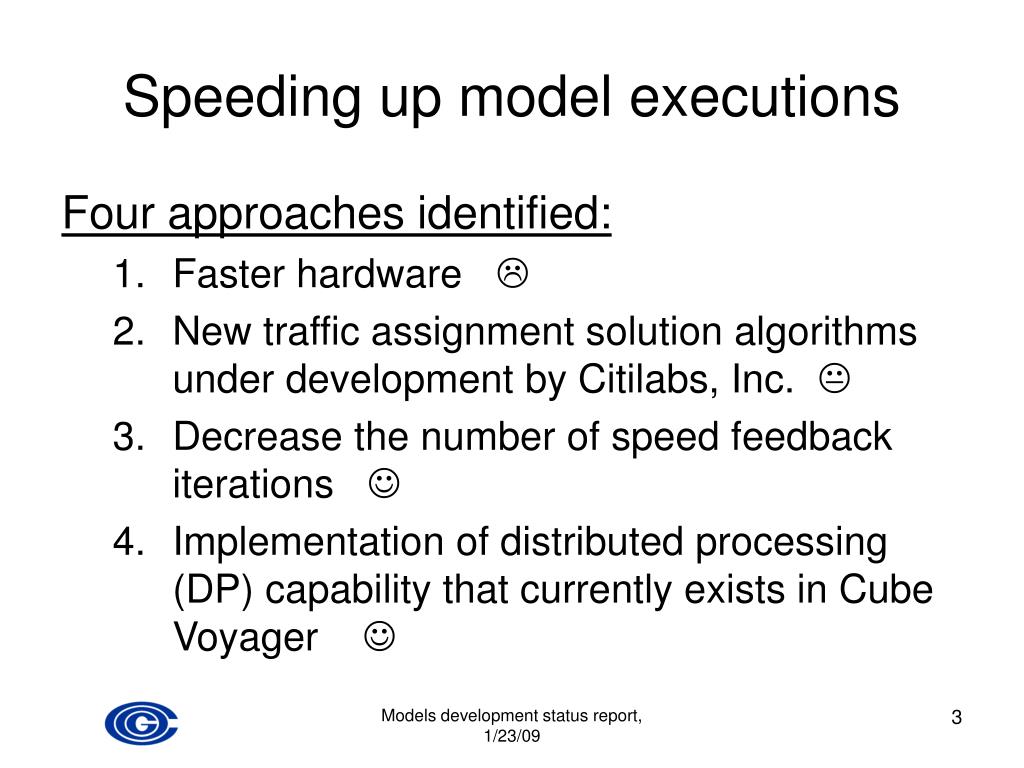 Speeding up model executions

Four approaches identified:

1. Faster hardware ☹
2. New traffic assignment solution algorithms under development by Citilabs, Inc. 😐
3. Decrease the number of speed feedback iterations ☺
4. Implementation of distributed processing (DP) capability that currently exists in Cube Voyager ☺

Models development status report, 1/23/09

3